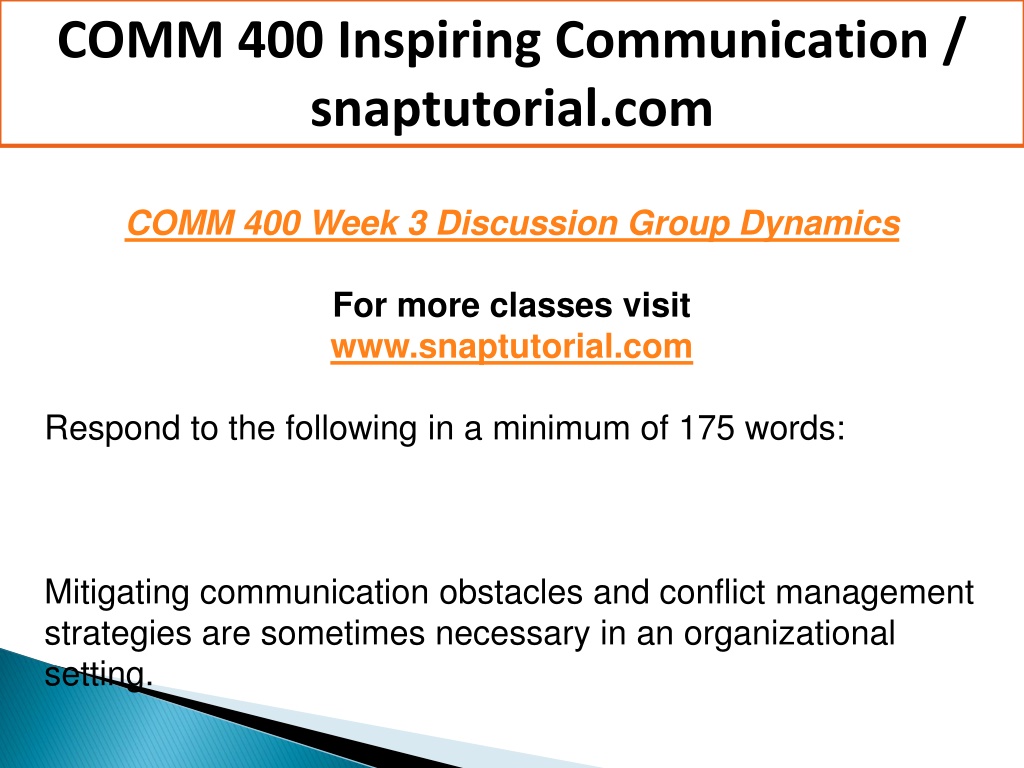 COMM 400 Inspiring Communication / snaptutorial.com

COMM 400 Week 3 Discussion Group Dynamics

For more classes visit
www.snaptutorial.com

Respond to the following in a minimum of 175 words:

Mitigating communication obstacles and conflict management strategies are sometimes necessary in an organizational setting.